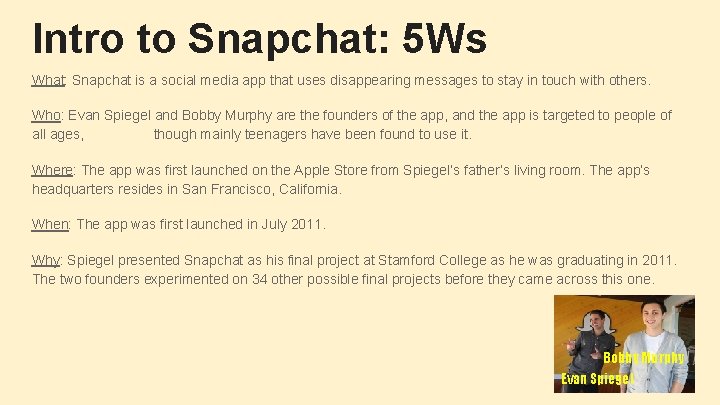 Intro to Snapchat: 5Ws

What: Snapchat is a social media app that uses disappearing messages to stay in touch with others.

Who: Evan Spiegel and Bobby Murphy are the founders of the app, and the app is targeted to people of all ages, though mainly teenagers have been found to use it.

Where: The app was first launched on the Apple Store from Spiegel's father's living room. The app's headquarters resides in San Francisco, California.

When: The app was first launched in July 2011.

Why: Spiegel presented Snapchat as his final project at Stamford College as he was graduating in 2011. The two founders experimented on 34 other possible final projects before they came across this one.

Bobby Murphy
Evan Spiegel